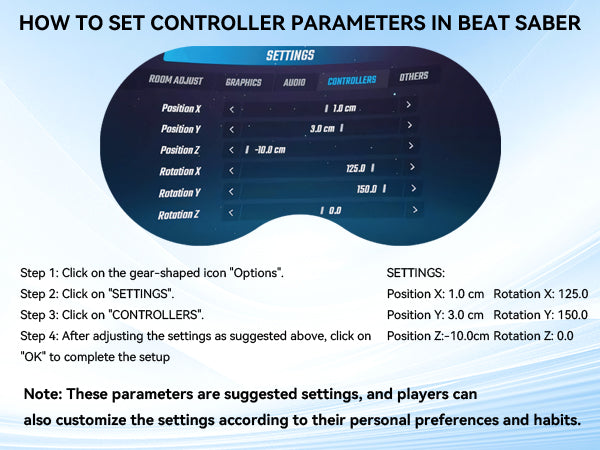 HOW TO SET CONTROLLER PARAMETERS IN BEAT SABER

SETTINGS

ROOM ADJUST GRAPHICS AUDIO CONTROLLERS OTHERS

Position X < 1.0 cm >
Position Y < 3.0 cm >
Position Z < -10.0 cm >
Rotation X < 125.0 >
Rotation Y < 150.0 >
Rotation Z < 0.0 >

Step 1: Click on the gear-shaped icon "Options".
Step 2: Click on "SETTINGS".
Step 3: Click on "CONTROLLERS".
Step 4: After adjusting the settings as suggested above, click on "OK" to complete the setup

SETTINGS:
Position X: 1.0 cm Rotation X: 125.0
Position Y: 3.0 cm Rotation Y: 150.0
Position Z:-10.0cm Rotation Z: 0.0

Note: These parameters are suggested settings, and players can also customize the settings according to their personal preferences and habits.